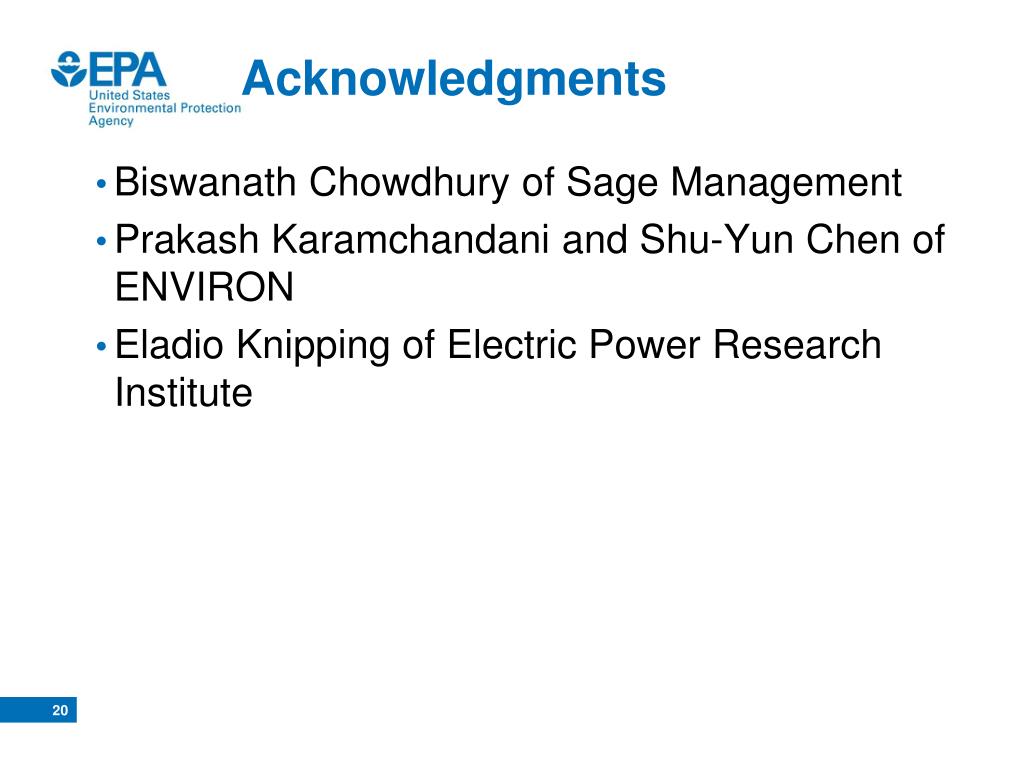 EPA
United States
Environmental Protection
Agency

Acknowledgments

• Biswanath Chowdhury of Sage Management
• Prakash Karamchandani and Shu-Yun Chen of ENVIRON
• Eladio Knipping of Electric Power Research Institute

20